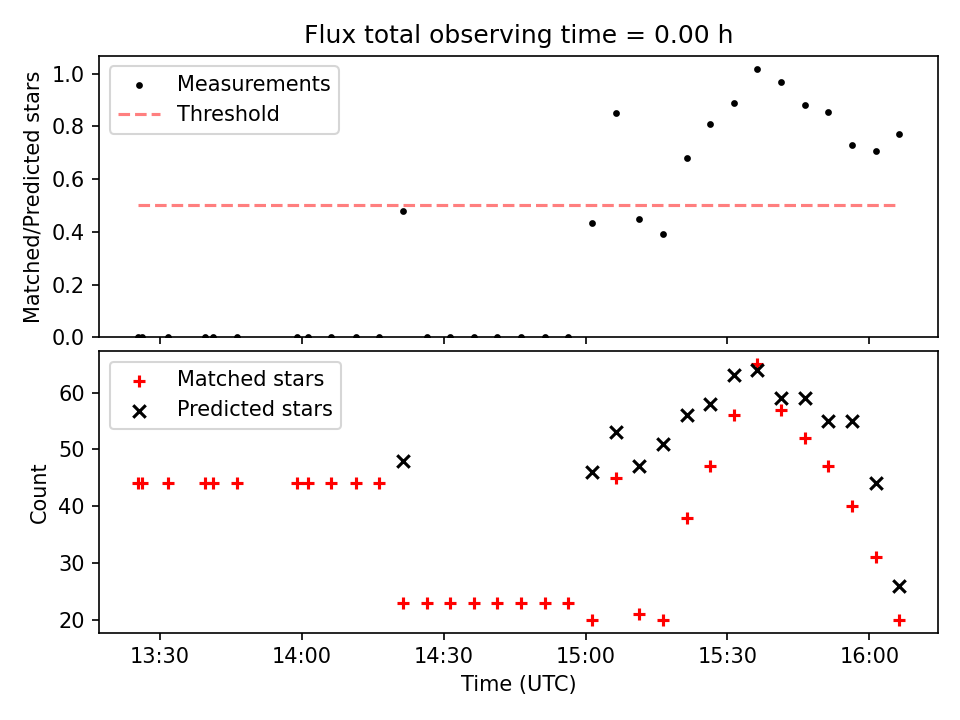 Flux total observing time = 0.00 h

Measurements
Threshold

Matched/Predicted stars

1.0
0.8
0.6
0.4
0.2
0.0

Matched stars
Predicted stars

Count

60
50
40
30
20

13:30
14:00
14:30
15:00
15:30
16:00

Time (UTC)